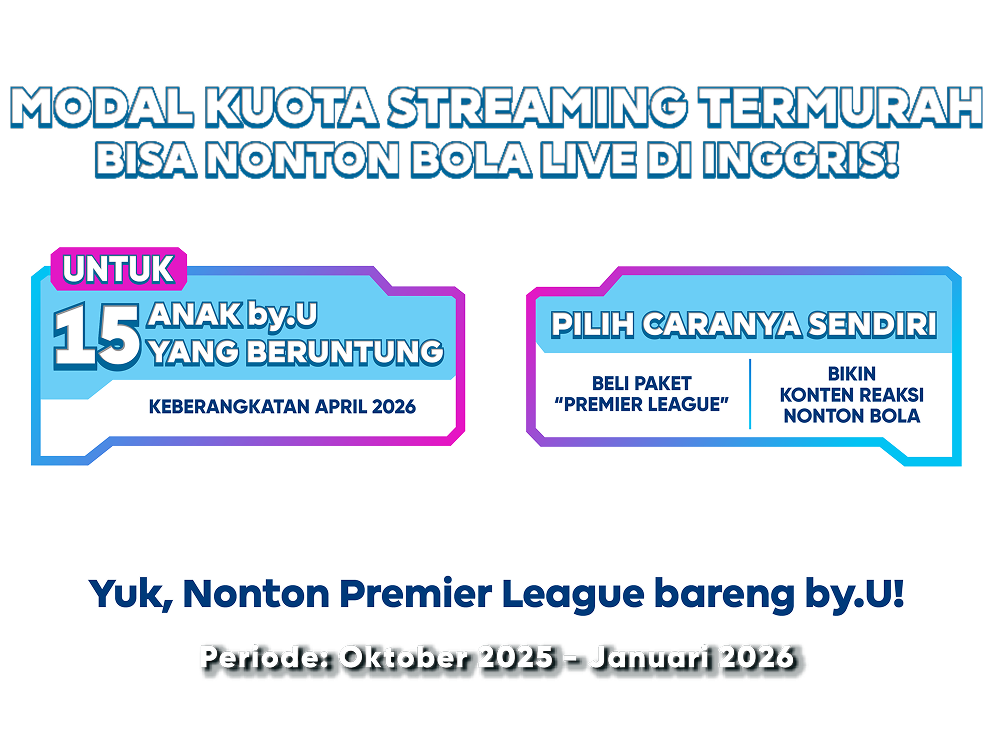 MODAL KUOTA STREAMING TERMURAH
BISA NONTON BOLA LIVE DI INGGRIS!

UNTUK
15 ANAK by.U YANG BERUNTUNG
KEBERANGKATAN APRIL 2026

PILIH CARANYA SENDIRI
BELI PAKET "PREMIER LEAGUE"
BIKIN KONTEN REAKSI NONTON BOLA

Yuk, Nonton Premier League bareng by.U!
Periode: Oktober 2025 - Januari 2026